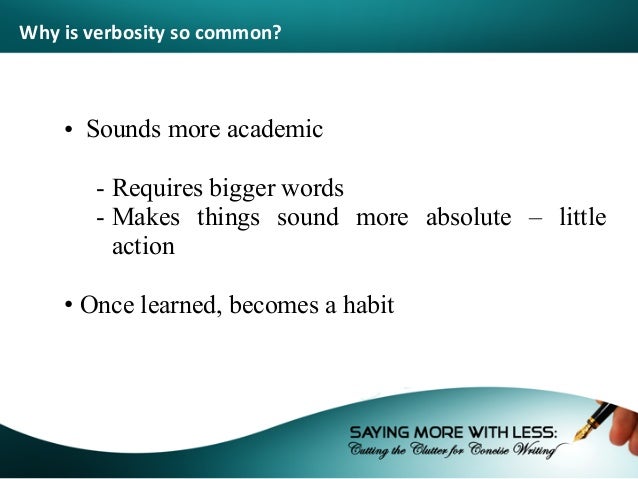 Why is verbosity so common?

• Sounds more academic

- Requires bigger words
- Makes things sound more absolute – little action

• Once learned, becomes a habit

SAYING MORE WITH LESS:
Cutting the Clutter for Concise Writing